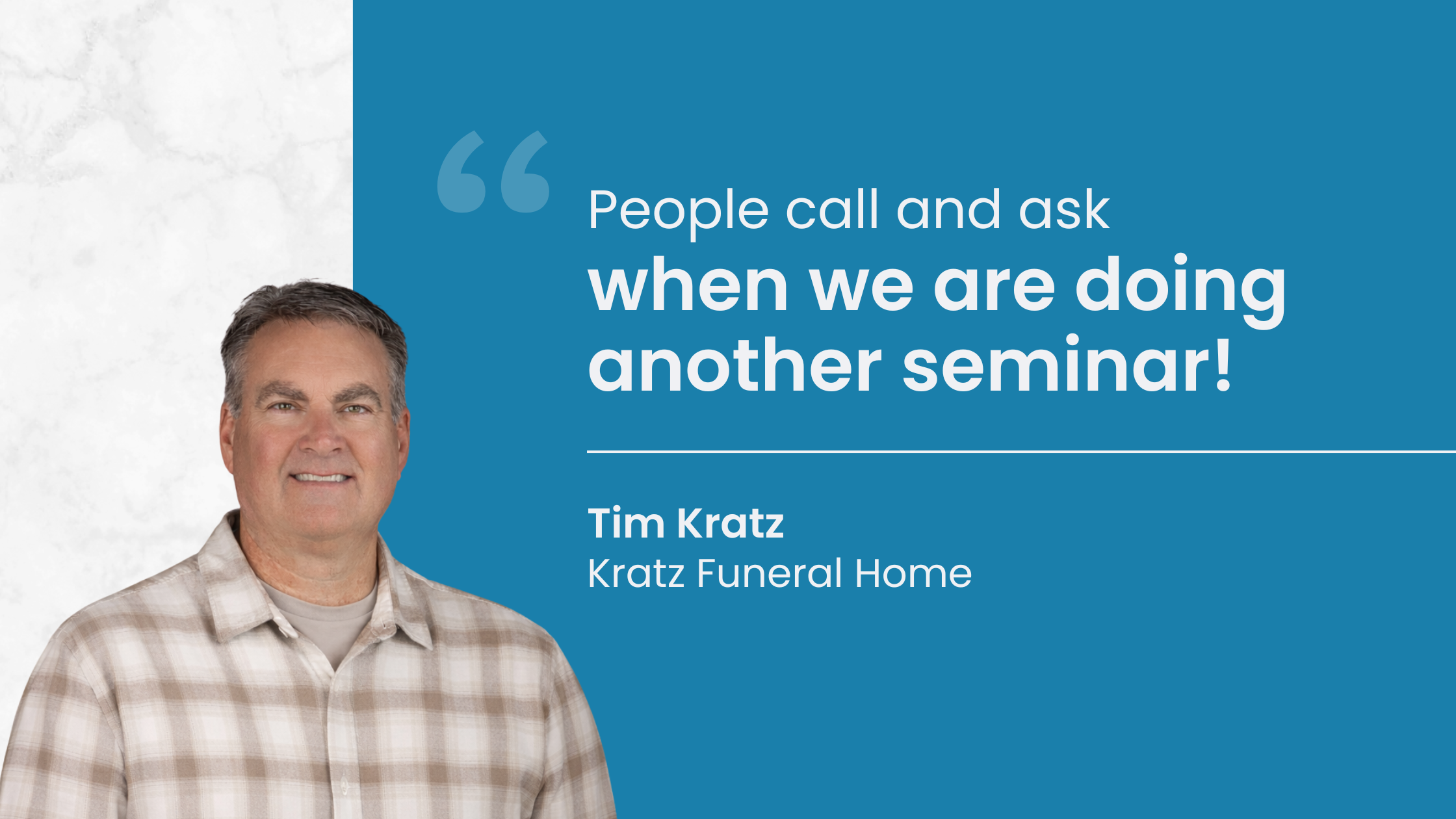 “

People call and ask
when we are doing another seminar!

Tim Kratz
Kratz Funeral Home